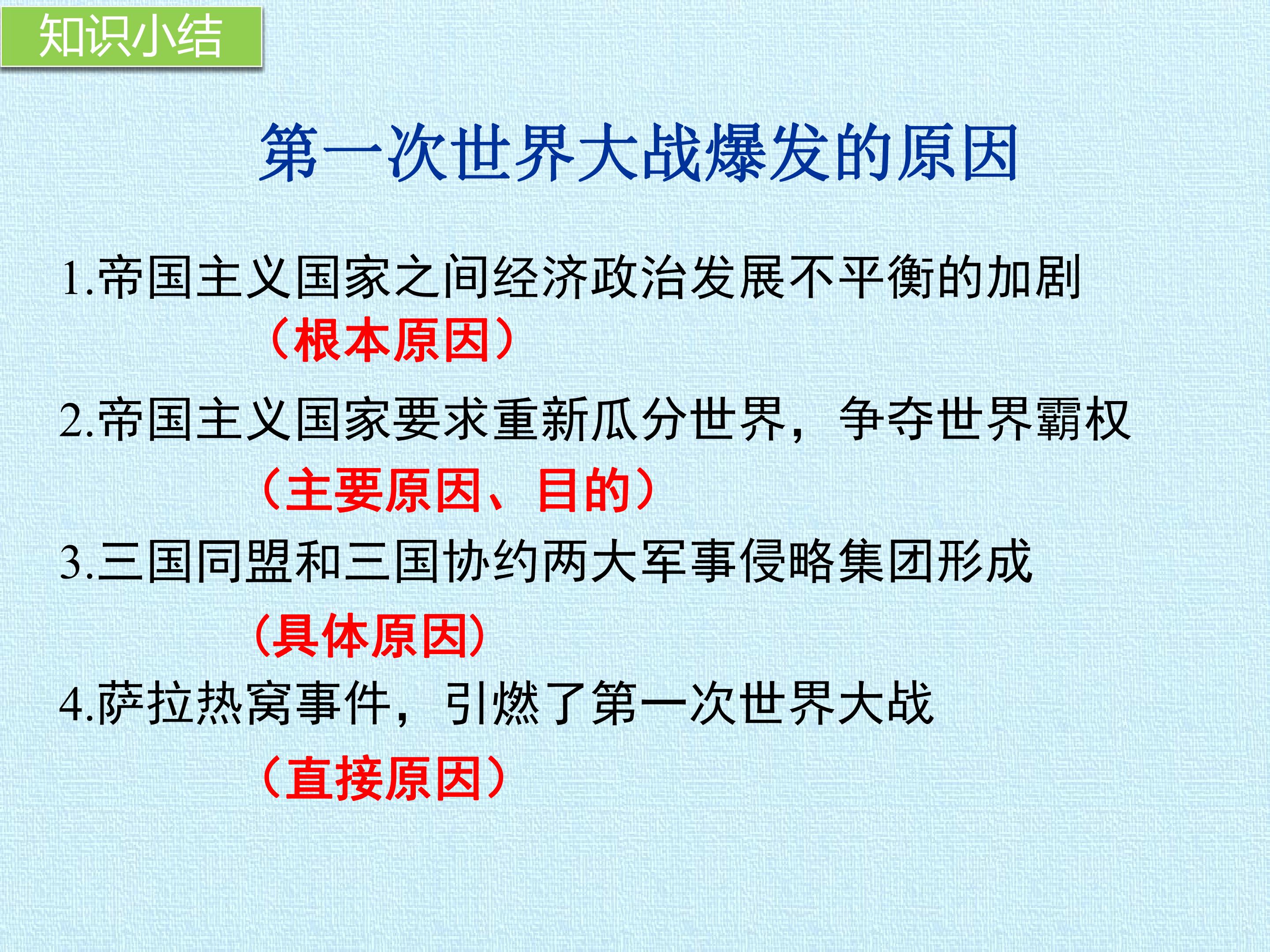 知识小结

第一次世界大战爆发的原因

1.帝国主义国家之间经济政治发展不平衡的加剧

（根本原因）

2.帝国主义国家要求重新瓜分世界，争夺世界霸权

（主要原因、目的）

3.三国同盟和三国协约两大军事侵略集团形成

（具体原因）

4.萨拉热窝事件，引燃了第一次世界大战

（直接原因）